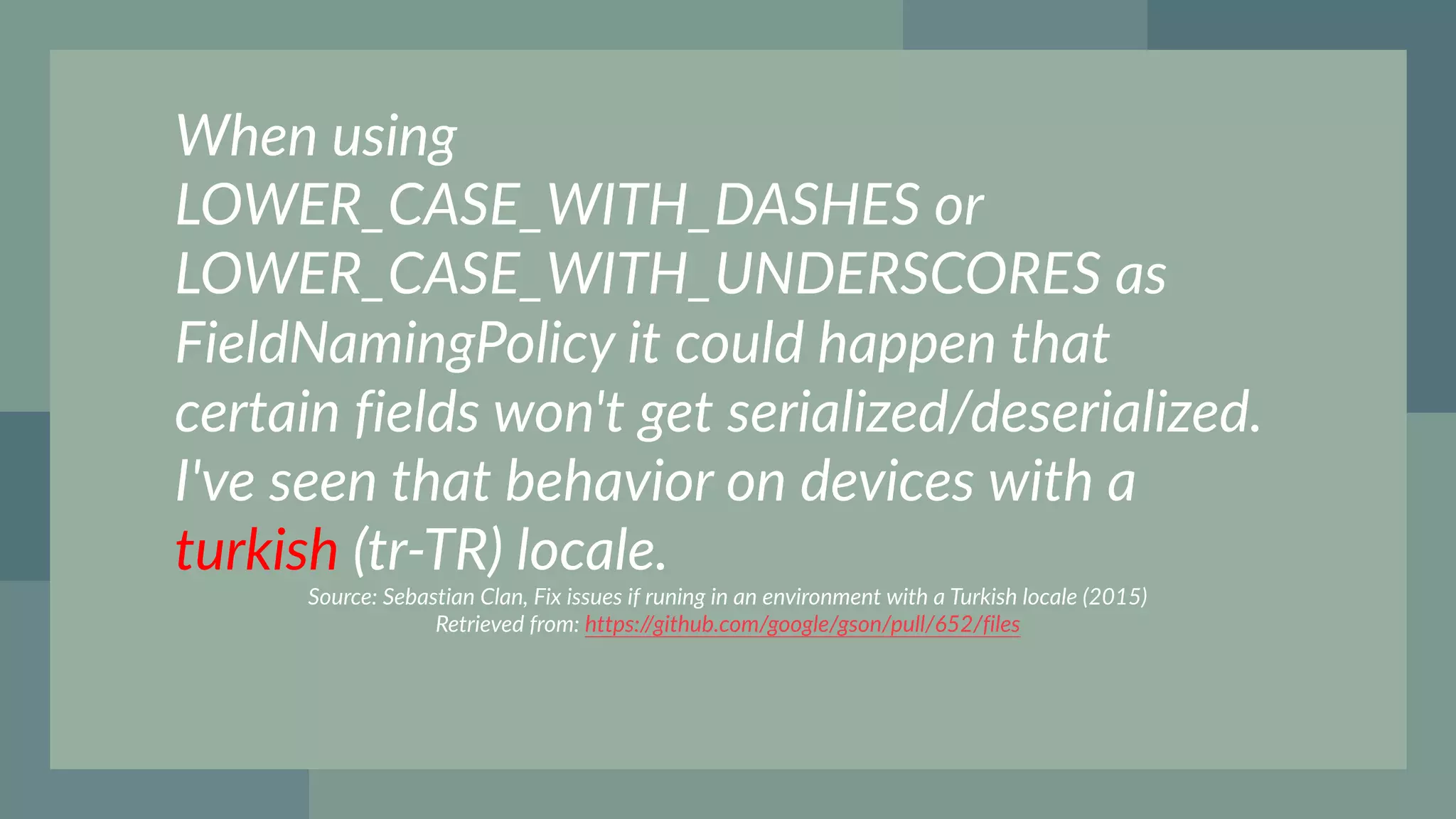 When using LOWER_CASE_WITH_DASHES or LOWER_CASE_WITH_UNDERSCORES as FieldNamingPolicy it could happen that certain fields won't get serialized/deserialized. I've seen that behavior on devices with a turkish (tr-TR) locale.

Source: Sebastian Clan, Fix issues if runing in an environment with a Turkish locale (2015)
Retrieved from: https://github.com/google/gson/pull/652/files